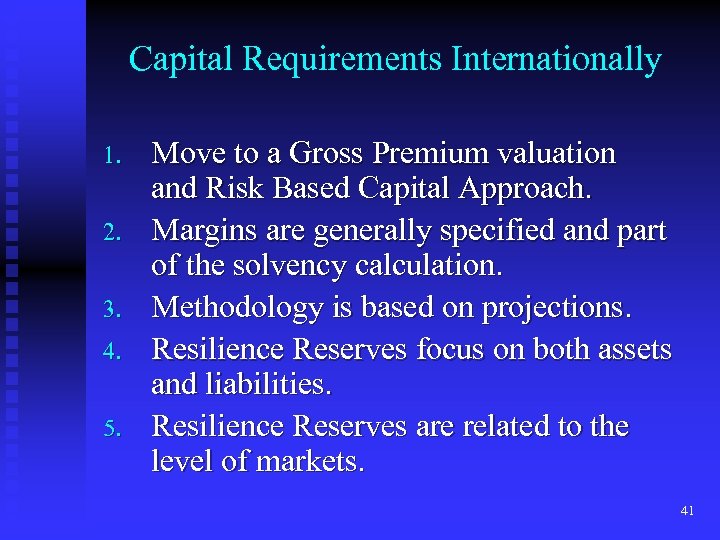 Capital Requirements Internationally

1. Move to a Gross Premium valuation and Risk Based Capital Approach.
2. Margins are generally specified and part of the solvency calculation.
3. Methodology is based on projections.
4. Resilience Reserves focus on both assets and liabilities.
5. Resilience Reserves are related to the level of markets.

41